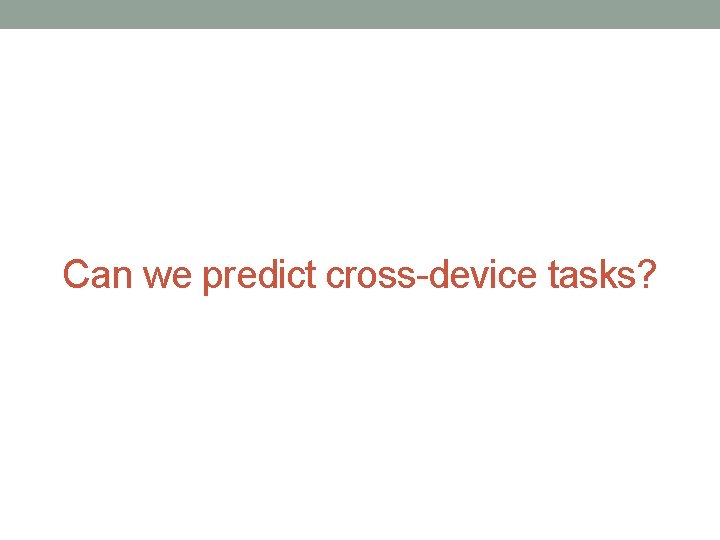 Can we predict cross-device tasks?